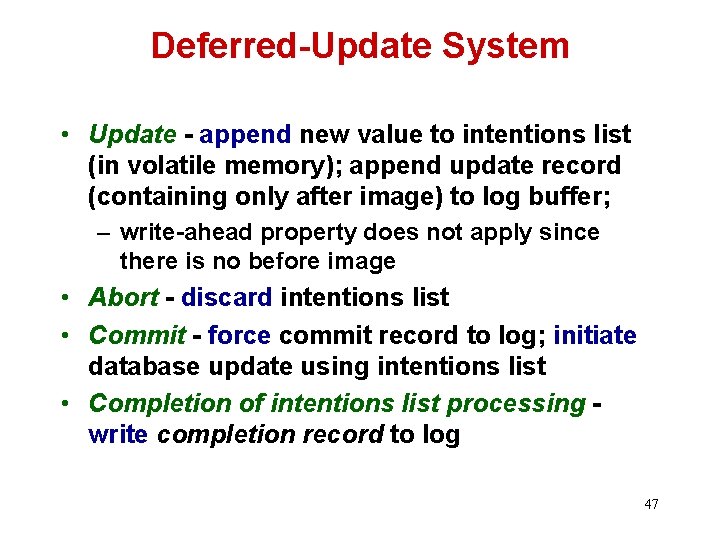 Deferred-Update System

• Update - append new value to intentions list (in volatile memory); append update record (containing only after image) to log buffer;
– write-ahead property does not apply since there is no before image
• Abort - discard intentions list
• Commit - force commit record to log; initiate database update using intentions list
• Completion of intentions list processing - write completion record to log

47